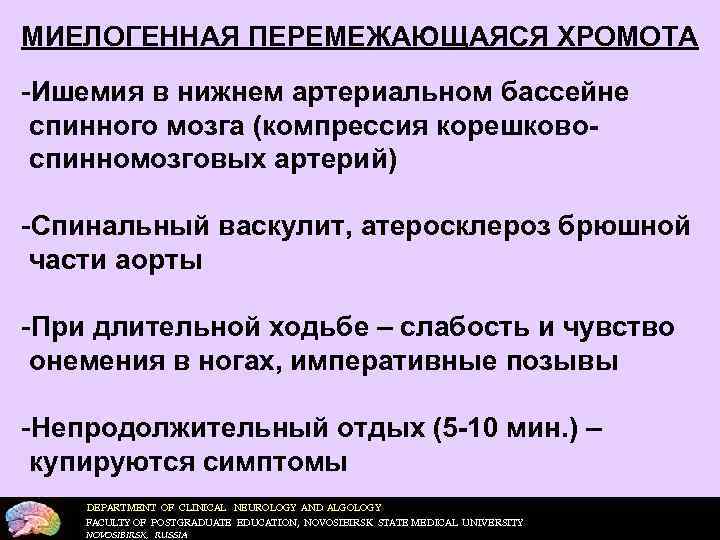 МИЕЛОГЕННАЯ ПЕРЕМЕЖАЮЩАЯСЯ ХРОМОТА

-Ишемия в нижнем артериальном бассейне спинного мозга (компрессия корешково-спинномозговых артерий)

-Спинальный васкулит, атеросклероз брюшной части аорты

-При длительной ходьбе – слабость и чувство онемения в ногах, императивные позывы

-Непродолжительный отдых (5-10 мин.) – купируются симптомы

DEPARTMENT OF CLINICAL NEUROLOGY AND ALGOLOGY
FACULTY OF POSTGRADUATE EDUCATION, NOVOSIBIRSK STATE MEDICAL UNIVERSITY
NOVOSIBIRSK, RUSSIA